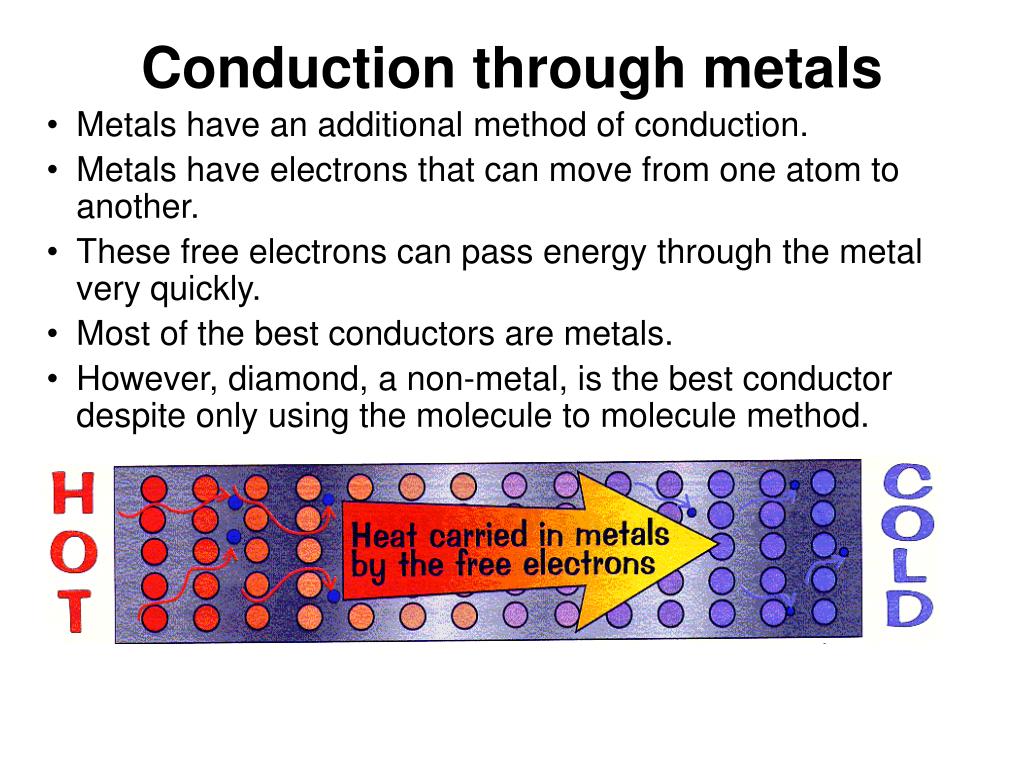 Conduction through metals

• Metals have an additional method of conduction.
• Metals have electrons that can move from one atom to another.
• These free electrons can pass energy through the metal very quickly.
• Most of the best conductors are metals.
• However, diamond, a non-metal, is the best conductor despite only using the molecule to molecule method.

HOT

Heat carried in metals by the free electrons

COLD